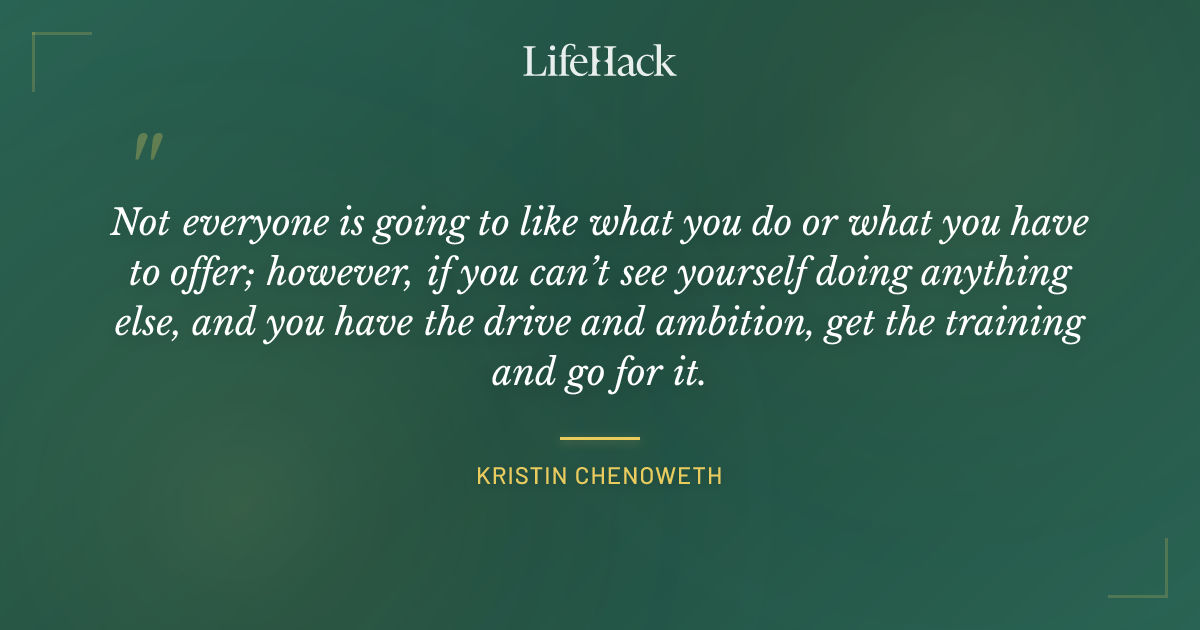 LifeHack

"

Not everyone is going to like what you do or what you have to offer; however, if you can't see yourself doing anything else, and you have the drive and ambition, get the training and go for it.

KRISTIN CHENOWETH